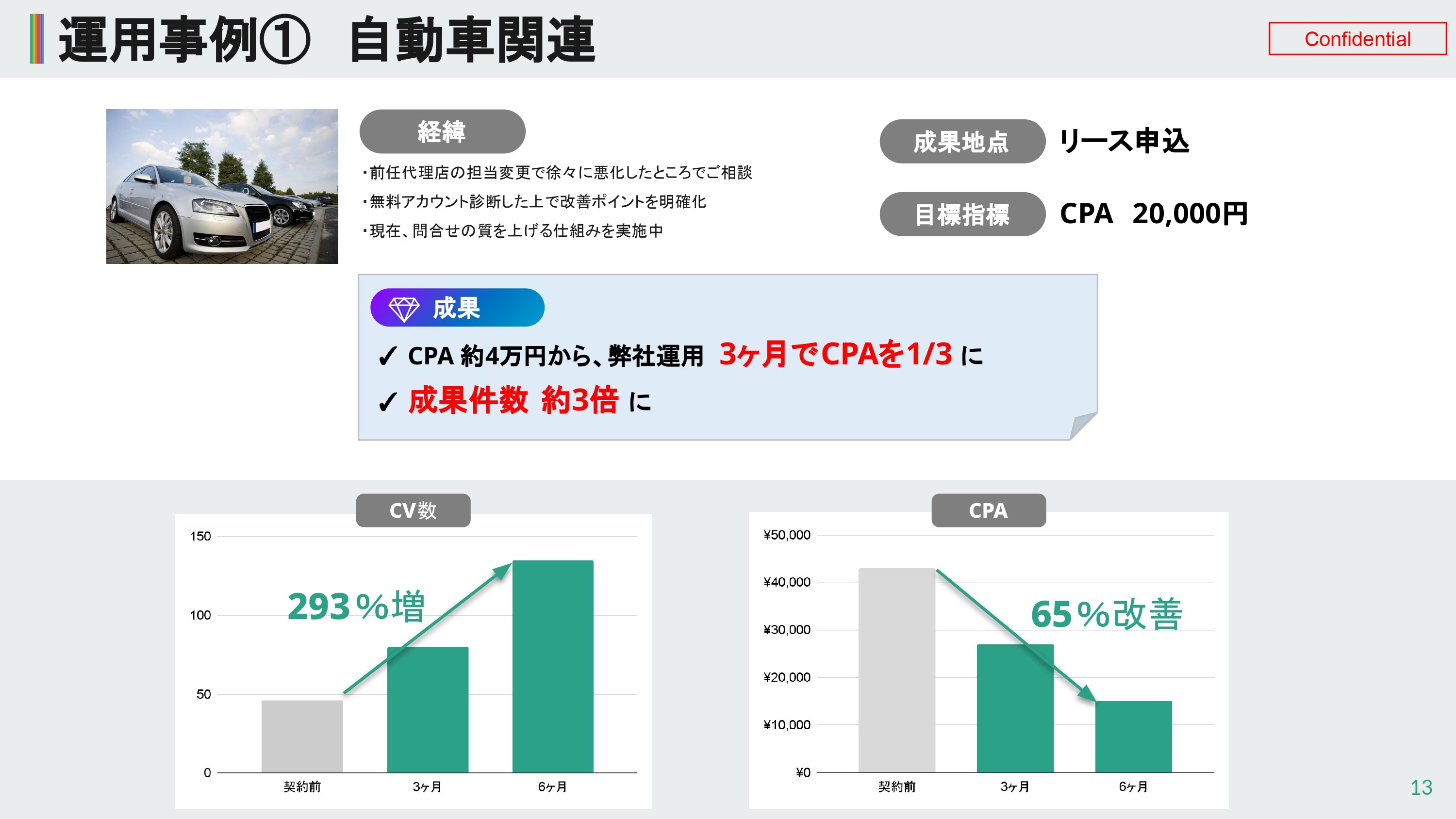 運用事例① 自動車関連

Confidential

経緯

・前任代理店の担当変更で徐々に悪化したところでご相談

・無料アカウント診断した上で改善ポイントを明確化

・現在、問合せの質を上げる仕組みを実施中

成果地点 リース申込

目標指標 CPA 20,000円

成果

✓ CPA 約4万円から、弊社運用 3ヶ月でCPAを1/3 に

✓ 成果件数 約3倍 に

CV数

150
100
50
0

293％増

契約前 3ヶ月 6ヶ月

CPA

¥50,000
¥40,000
¥30,000
¥20,000
¥10,000
¥0

65％改善

契約前 3ヶ月 6ヶ月

13